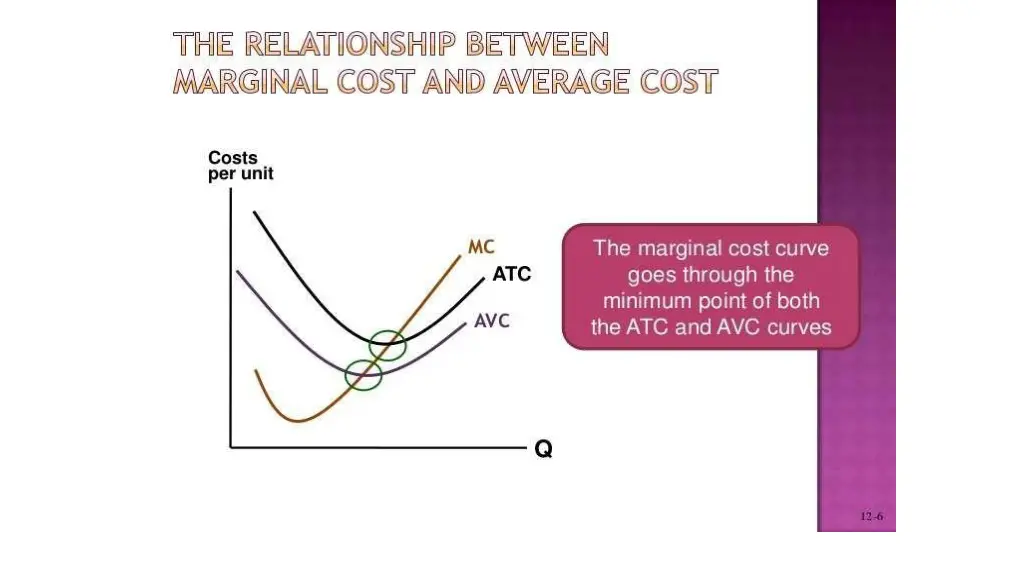 THE RELATIONSHIP BETWEEN MARGINAL COST AND AVERAGE COST

Costs per unit

MC

ATC

AVC

Q

The marginal cost curve goes through the minimum point of both the ATC and AVC curves

12-6